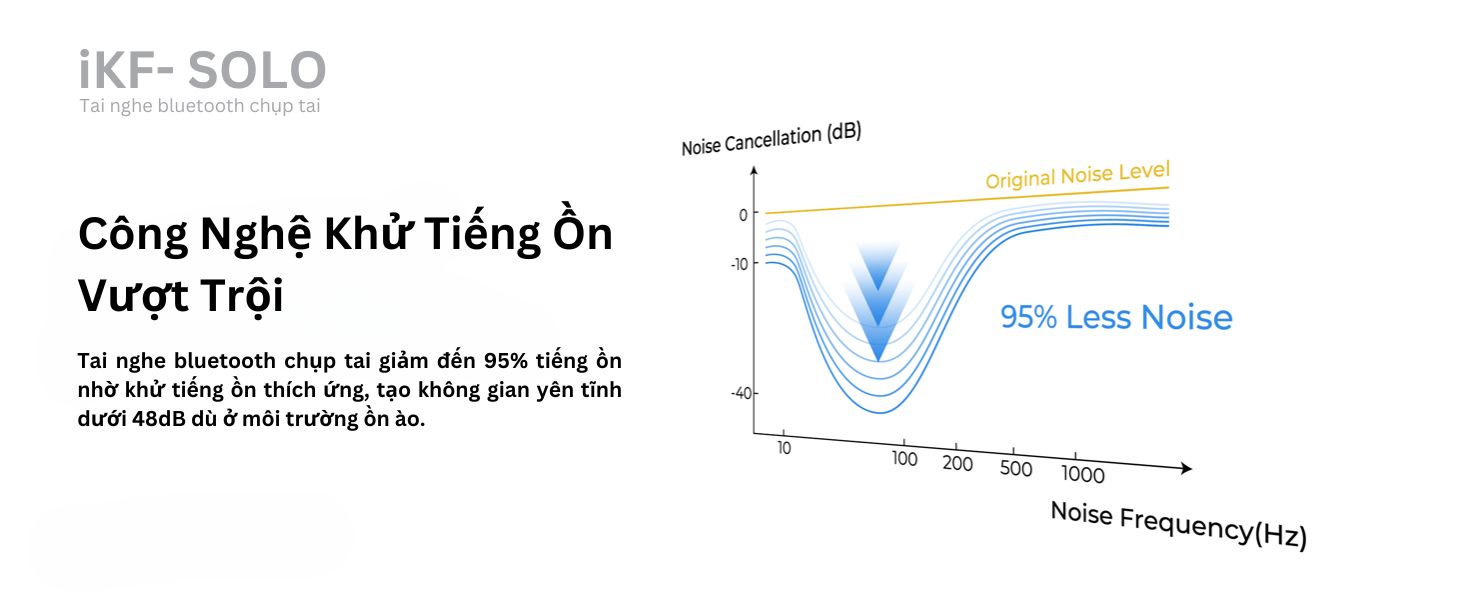 iKF- SOLO
Tai nghe bluetooth chụp tai

Công Nghệ Khử Tiếng Ồn Vượt Trội

Tai nghe bluetooth chụp tai giảm đến 95% tiếng ồn nhờ khử tiếng ồn thích ứng, tạo không gian yên tĩnh dưới 48dB dù ở môi trường ồn ào.

Noise Cancellation (dB)
Original Noise Level
0
-10
-40
95% Less Noise
10
100
200
500
1000
Noise Frequency(Hz)